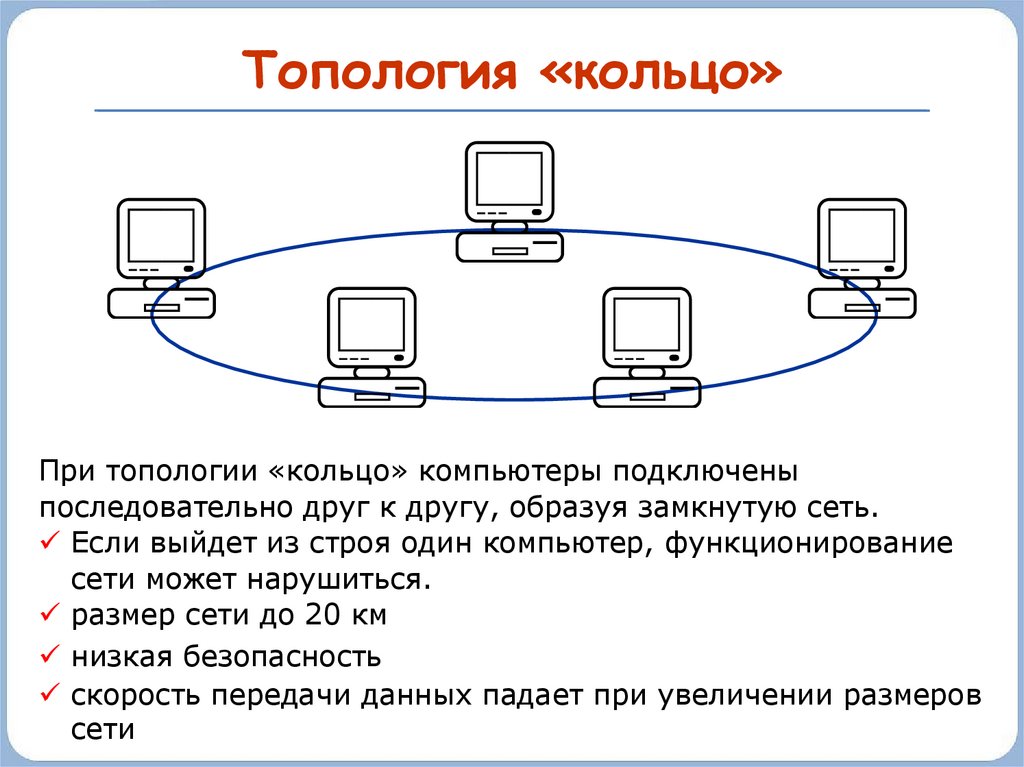 Топология «кольцо»

При топологии «кольцо» компьютеры подключены последовательно друг к другу, образуя замкнутую сеть.

✓ Если выйдет из строя один компьютер, функционирование сети может нарушиться.
✓ размер сети до 20 км
✓ низкая безопасность
✓ скорость передачи данных падает при увеличении размеров сети